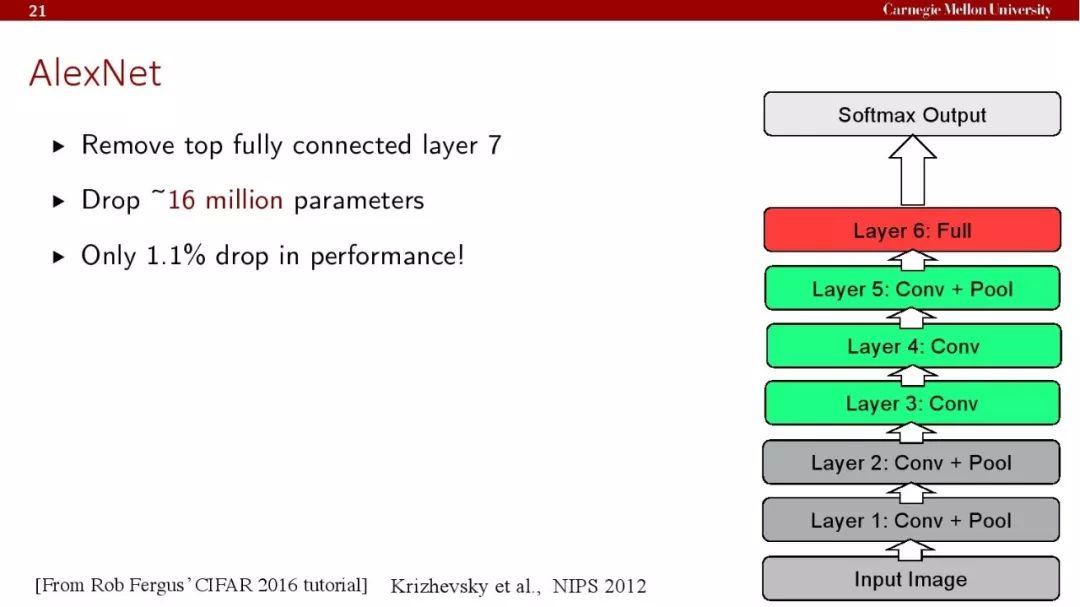 21 Carnegie Mellon University

AlexNet

▸ Remove top fully connected layer 7

▸ Drop ~16 million parameters

▸ Only 1.1% drop in performance!

Softmax Output

Layer 6: Full

Layer 5: Conv + Pool

Layer 4: Conv

Layer 3: Conv

Layer 2: Conv + Pool

Layer 1: Conv + Pool

Input Image

[From Rob Fergus' CIFAR 2016 tutorial] Krizhevsky et al., NIPS 2012